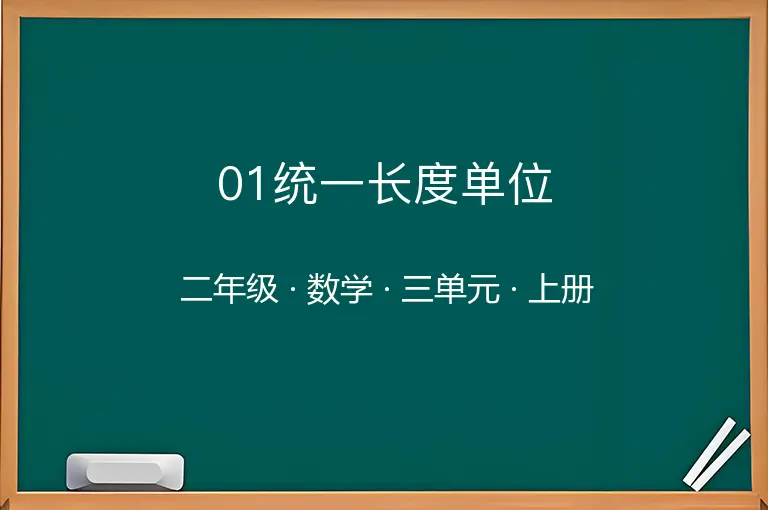 01统一长度单位

二年级 · 数学 · 三单元 · 上册